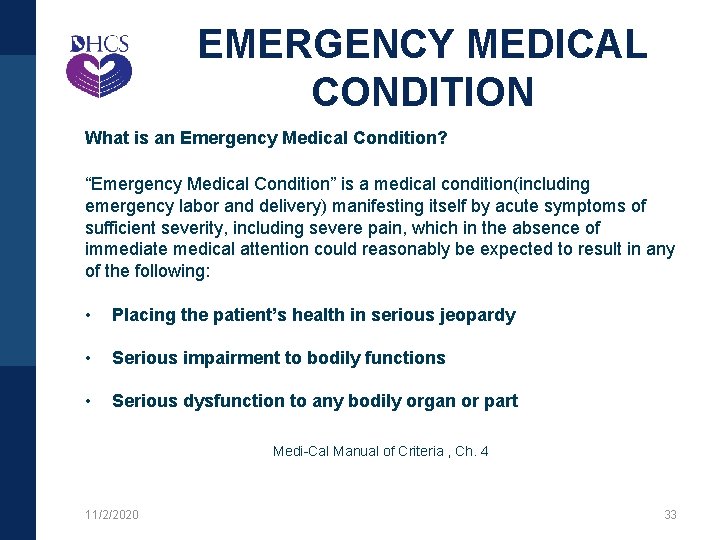 DHCS

EMERGENCY MEDICAL CONDITION

What is an Emergency Medical Condition?

“Emergency Medical Condition” is a medical condition(including emergency labor and delivery) manifesting itself by acute symptoms of sufficient severity, including severe pain, which in the absence of immediate medical attention could reasonably be expected to result in any of the following:

• Placing the patient’s health in serious jeopardy

• Serious impairment to bodily functions

• Serious dysfunction to any bodily organ or part

Medi-Cal Manual of Criteria , Ch. 4

11/2/2020

33